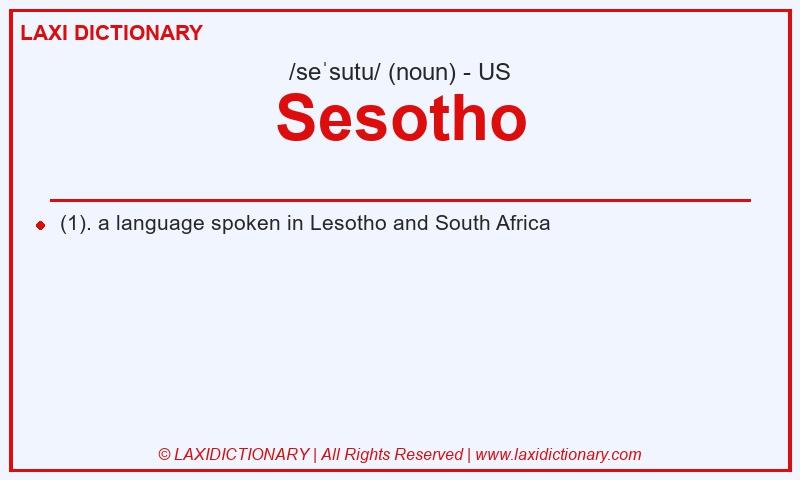 LAXI DICTIONARY

/seˈsutu/ (noun) - US

Sesotho

(1). a language spoken in Lesotho and South Africa

© LAXIDICTIONARY | All Rights Reserved | www.laxidictionary.com